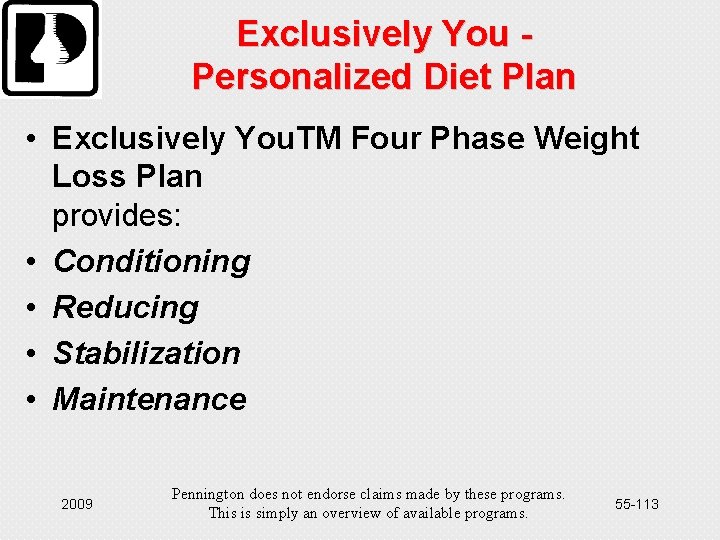 Exclusively You - Personalized Diet Plan

• Exclusively YouTM Four Phase Weight Loss Plan provides:
• Conditioning
• Reducing
• Stabilization
• Maintenance

2009

Pennington does not endorse claims made by these programs. This is simply an overview of available programs.

55-113